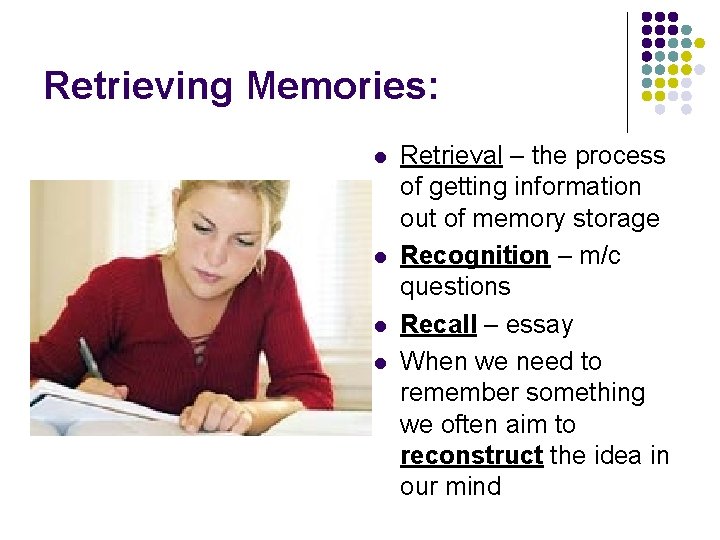 Retrieving Memories:

- Retrieval – the process of getting information out of memory storage
- Recognition – m/c questions
- Recall – essay
- When we need to remember something we often aim to reconstruct the idea in our mind